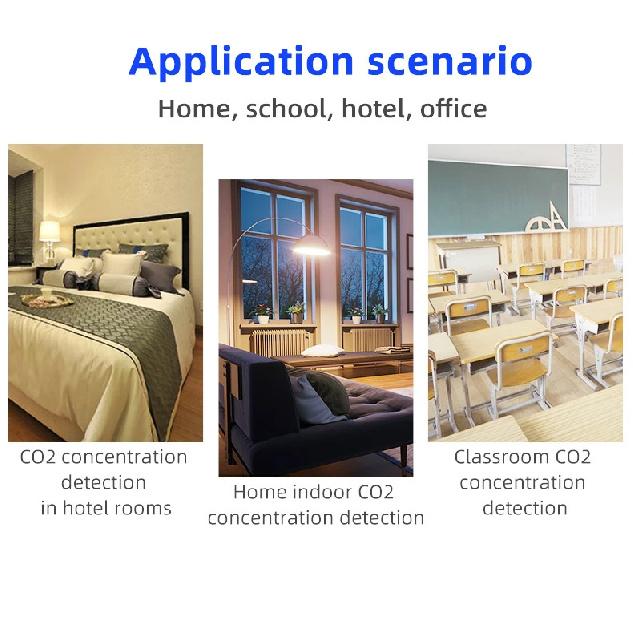 Application scenario

Home, school, hotel, office

CO2 concentration detection in hotel rooms

Home indoor CO2 concentration detection

Classroom CO2 concentration detection